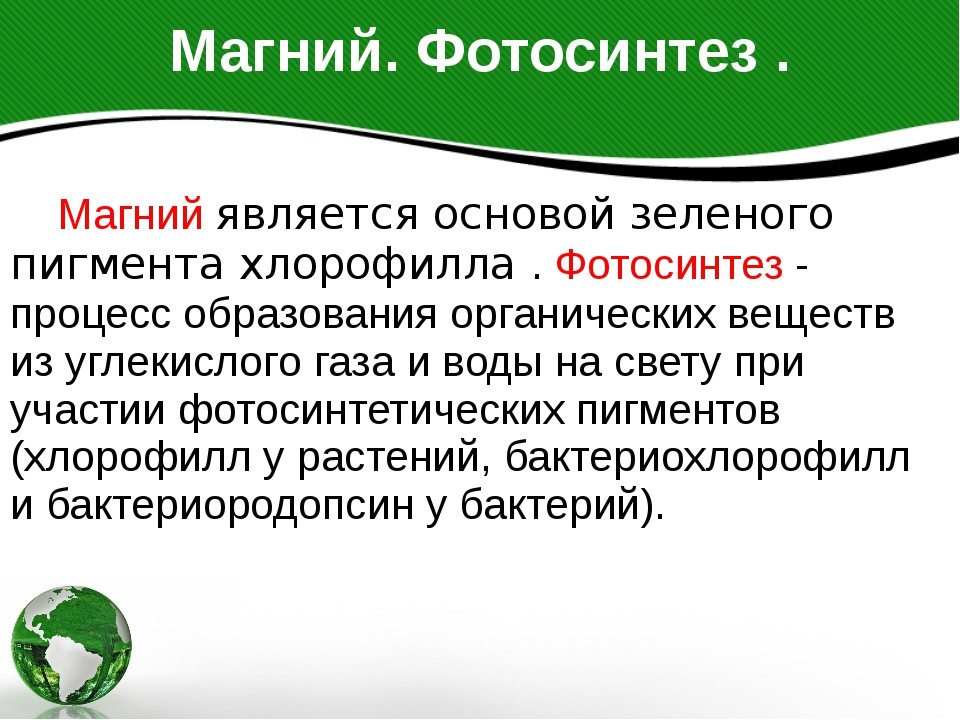 Магний. Фотосинтез .

Магний является основой зеленого пигмента хлорофилла . Фотосинтез - процесс образования органических веществ из углекислого газа и воды на свету при участии фотосинтетических пигментов (хлорофилл у растений, бактериохлорофилл и бактериородопсин у бактерий).